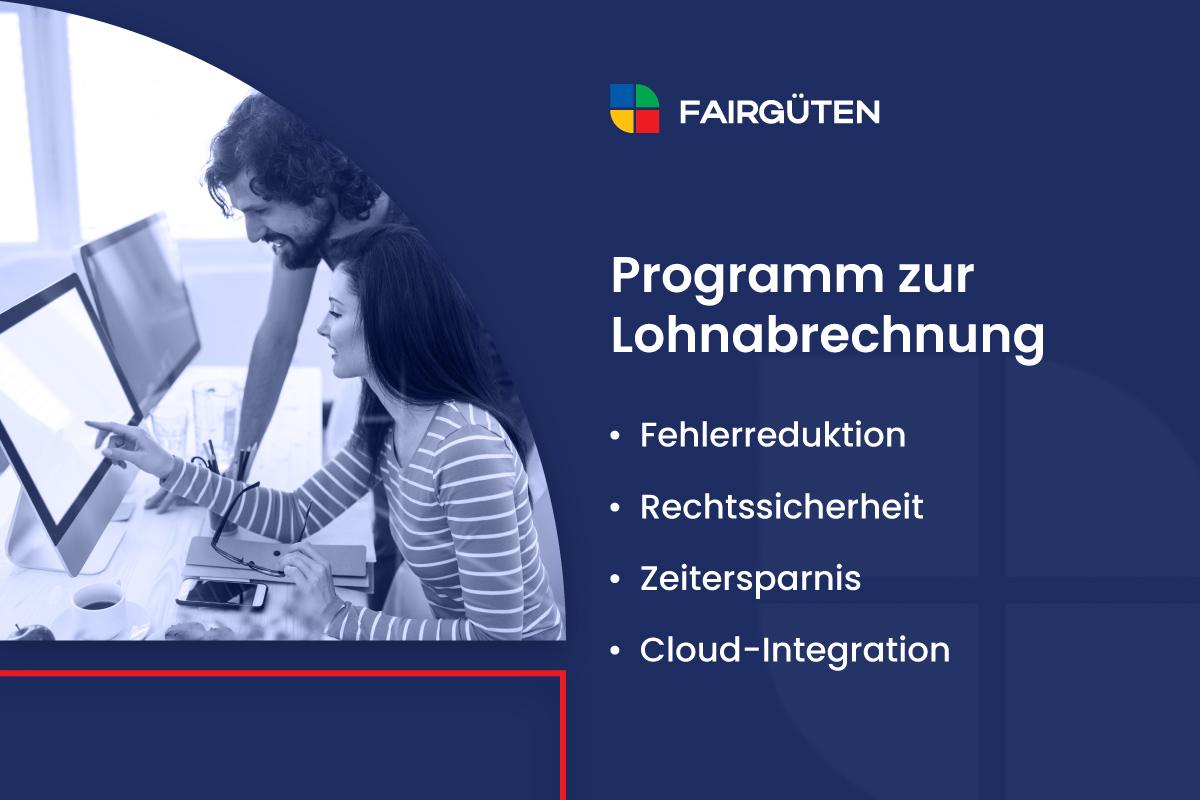 FAIRGÜTEN

Programm zur Lohnabrechnung

• Fehlerreduktion
• Rechtssicherheit
• Zeitersparnis
• Cloud-Integration